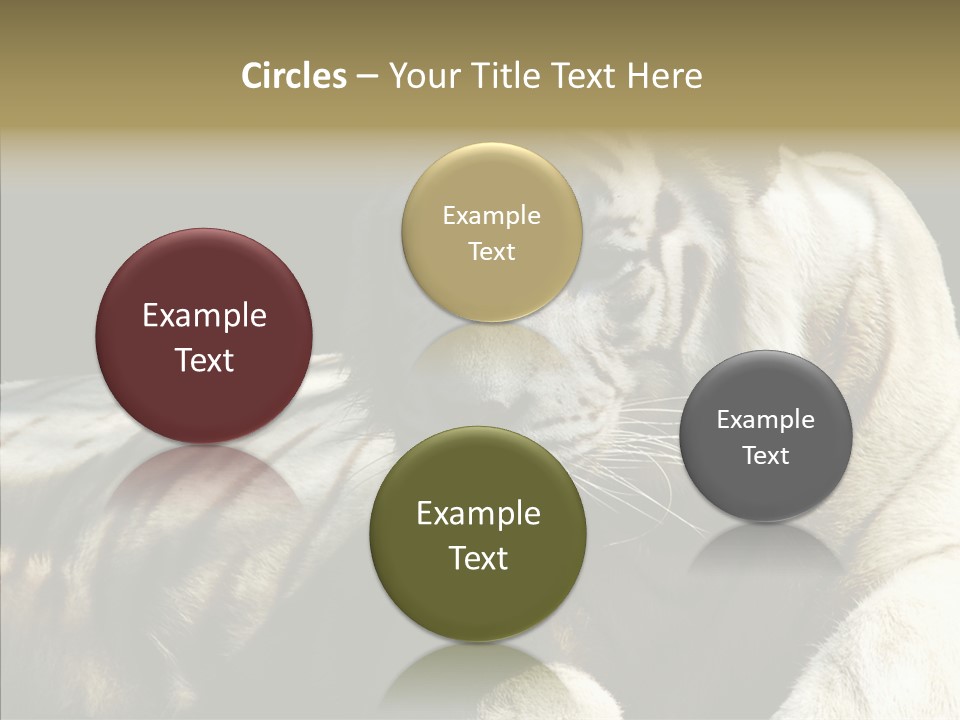 Circles – Your Title Text Here

Example Text

Example Text

Example Text

Example Text